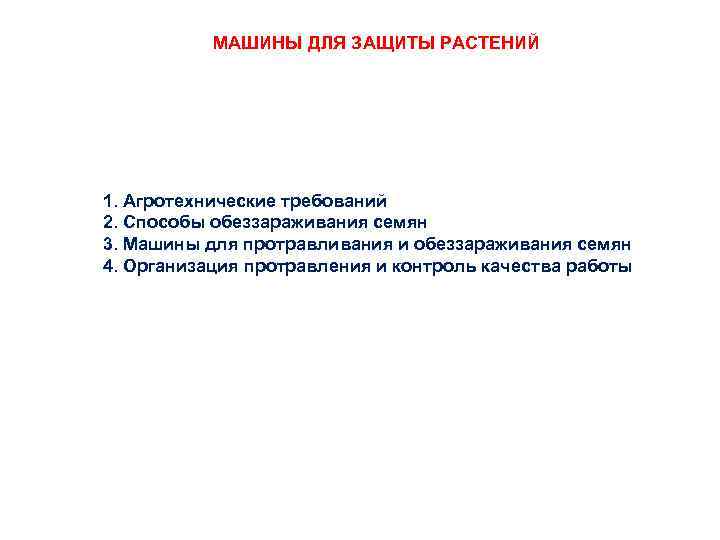 МАШИНЫ ДЛЯ ЗАЩИТЫ РАСТЕНИЙ

1. Агротехнические требований
2. Способы обеззараживания семян
3. Машины для протравливания и обеззараживания семян
4. Организация протравления и контроль качества работы